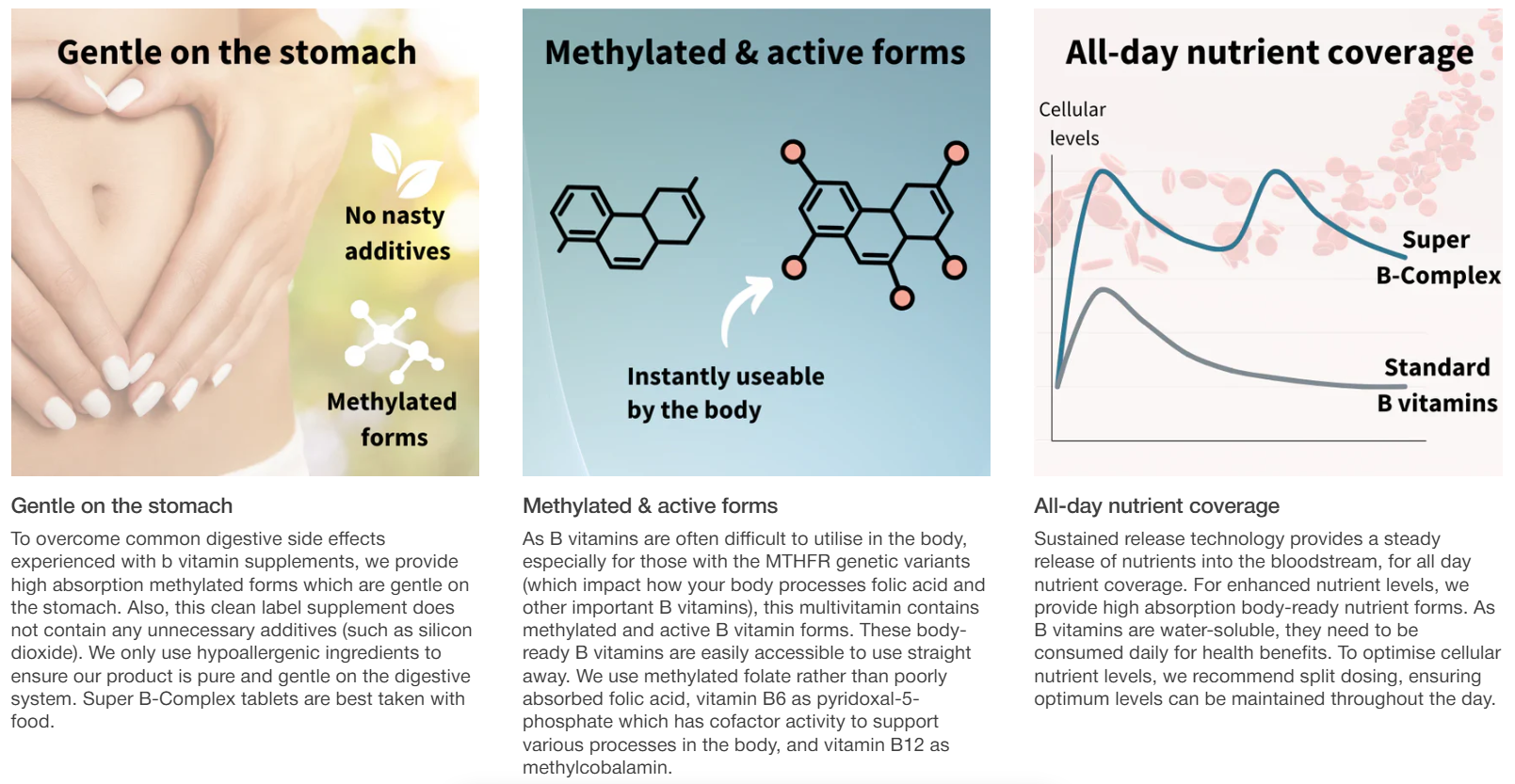 Gentle on the stomach

No nasty additives

Methylated forms

Gentle on the stomach

To overcome common digestive side effects experienced with b vitamin supplements, we provide high absorption methylated forms which are gentle on the stomach. Also, this clean label supplement does not contain any unnecessary additives (such as silicon dioxide). We only use hypoallergenic ingredients to ensure our product is pure and gentle on the digestive system. Super B-Complex tablets are best taken with food.

Methylated & active forms

Instantly useable by the body

Methylated & active forms

As B vitamins are often difficult to utilise in the body, especially for those with the MTHFR genetic variants (which impact how your body processes folic acid and other important B vitamins), this multivitamin contains methylated and active B vitamin forms. These body-ready B vitamins are easily accessible to use straight away. We use methylated folate rather than poorly absorbed folic acid, vitamin B6 as pyridoxal-5-phosphate which has cofactor activity to support various processes in the body, and vitamin B12 as methylcobalamin.

All-day nutrient coverage

Cellular levels

Super B-Complex

Standard B vitamins

All-day nutrient coverage

Sustained release technology provides a steady release of nutrients into the bloodstream, for all day nutrient coverage. For enhanced nutrient levels, we provide high absorption body-ready nutrient forms. As B vitamins are water-soluble, they need to be consumed daily for health benefits. To optimise cellular nutrient levels, we recommend split dosing, ensuring optimum levels can be maintained throughout the day.